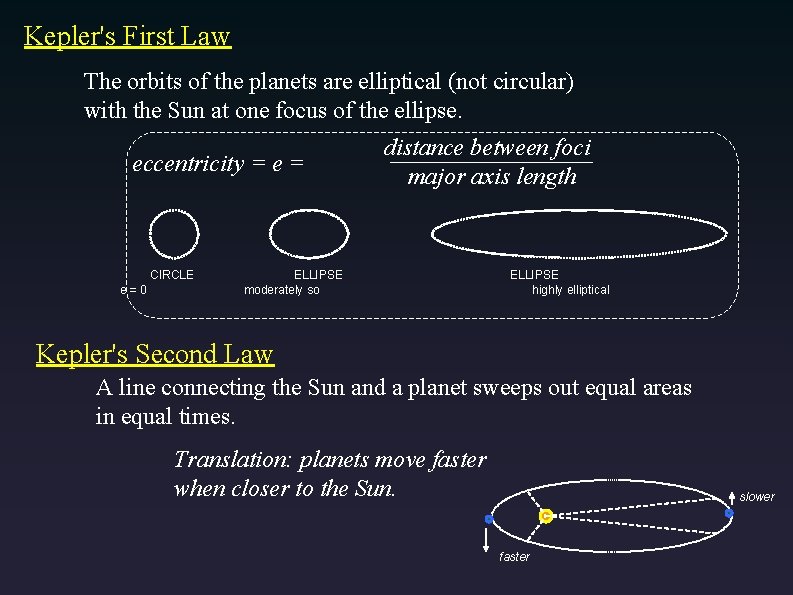 Kepler's First Law

The orbits of the planets are elliptical (not circular) with the Sun at one focus of the ellipse.

eccentricity = e = $\frac{\text{distance between foci}}{\text{major axis length}}$

CIRCLE
e = 0

ELLIPSE
moderately so

ELLIPSE
highly elliptical

Kepler's Second Law

A line connecting the Sun and a planet sweeps out equal areas in equal times.

Translation: planets move faster when closer to the Sun.

slower

faster